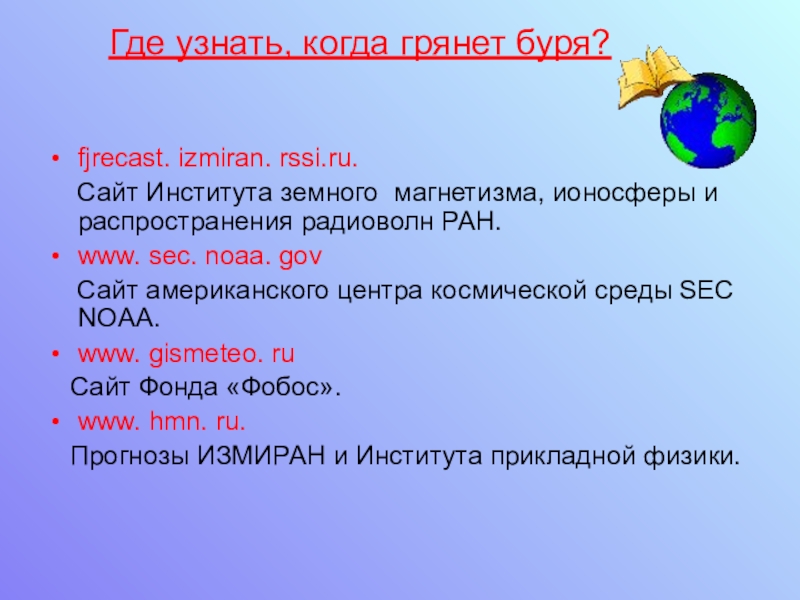 Где узнать, когда грянет буря?

• fjrecast. izmiran. rssi.ru.

Сайт Института земного магнетизма, ионосферы и распространения радиоволн РАН.

• www. sec. noaa. gov

Сайт американского центра космической среды SEC NOAA.

• www. gismeteo. ru

Сайт Фонда «Фобос».

• www. hmn. ru.

Прогнозы ИЗМИРАН и Института прикладной физики.